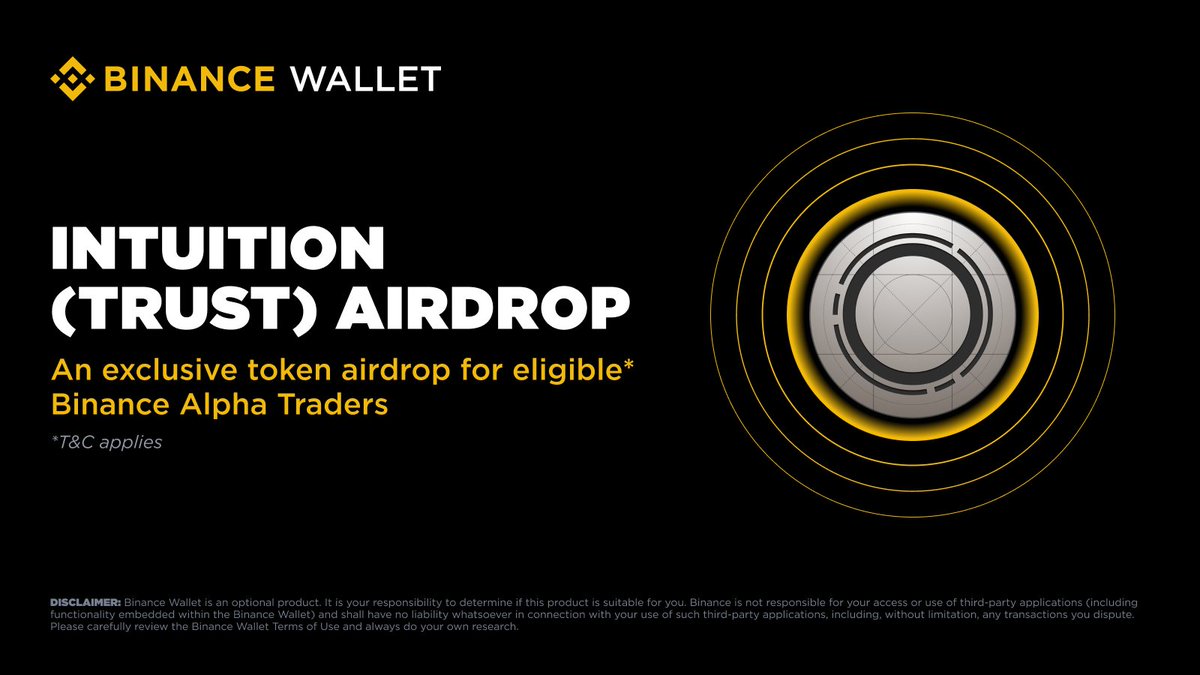 BINANCE WALLET

INTUITION (TRUST) AIRDROP

An exclusive token airdrop for eligible* Binance Alpha Traders

*T&C applies

DISCLAIMER: Binance Wallet is an optional product. It is your responsibility to determine if this product is suitable for you. Binance is not responsible for your access or use of third-party applications (including functionality embedded within the Binance Wallet) and shall have no liability whatsoever in connection with your use of such third-party applications, including, without limitation, any transactions you dispute. Please carefully review the Binance Wallet Terms of Use and always do your own research.